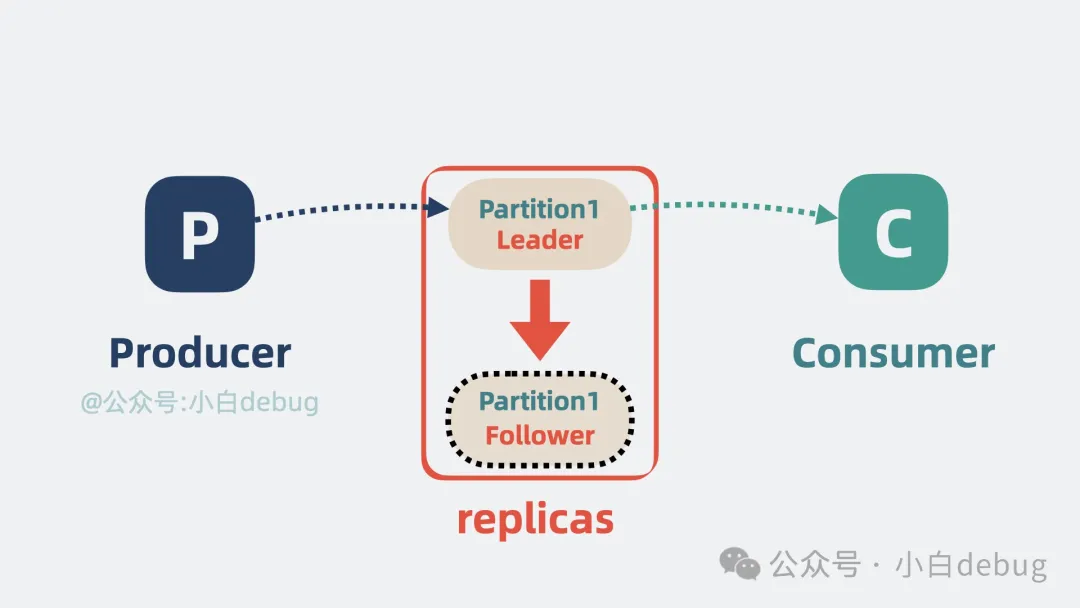 P

Producer

@公众号:小白debug

Partition1
Leader

Partition1
Follower

replicas

C

Consumer

公众号 · 小白debug